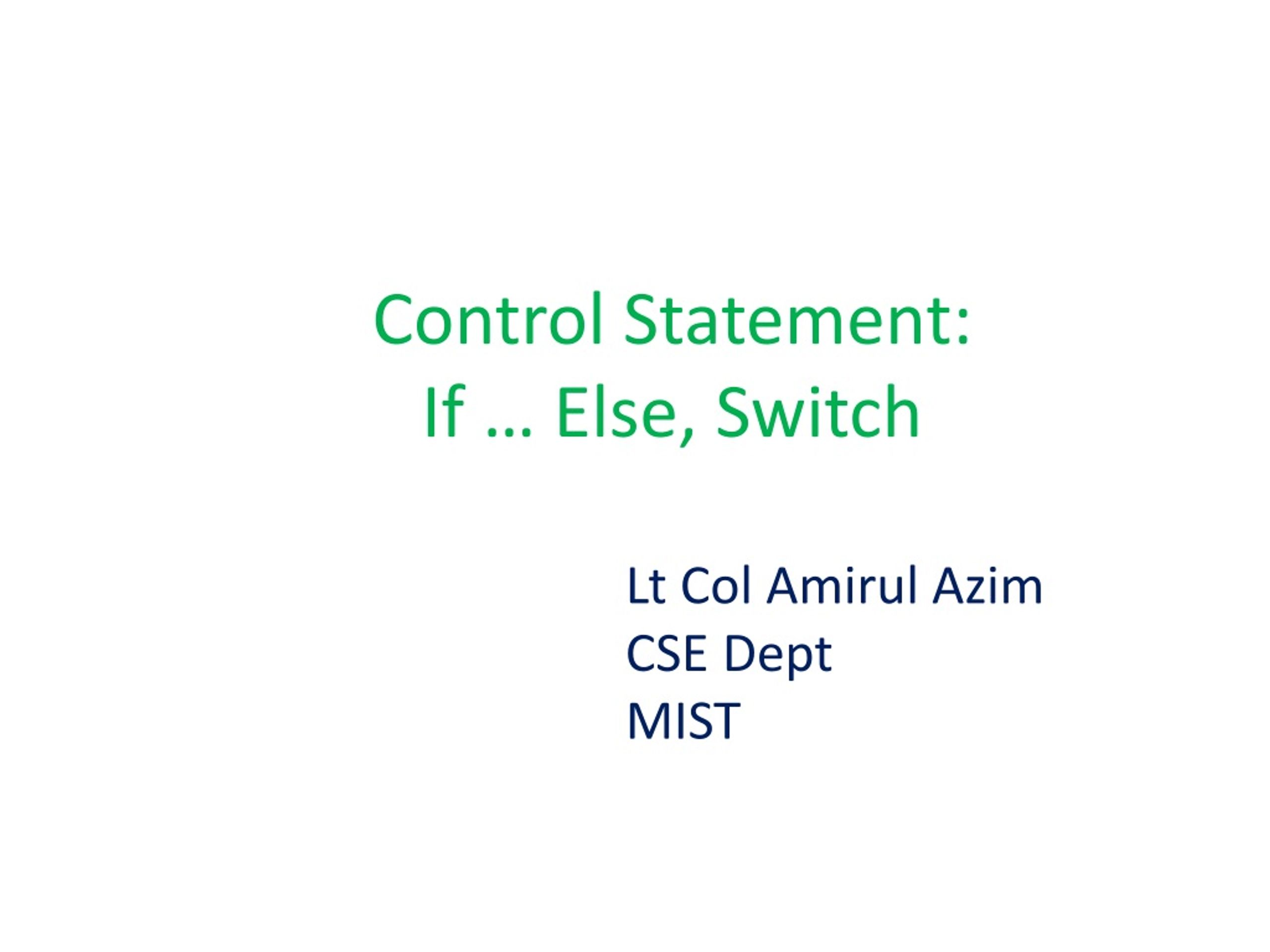 Control Statement:
If … Else, Switch

Lt Col Amirul Azim
CSE Dept
MIST